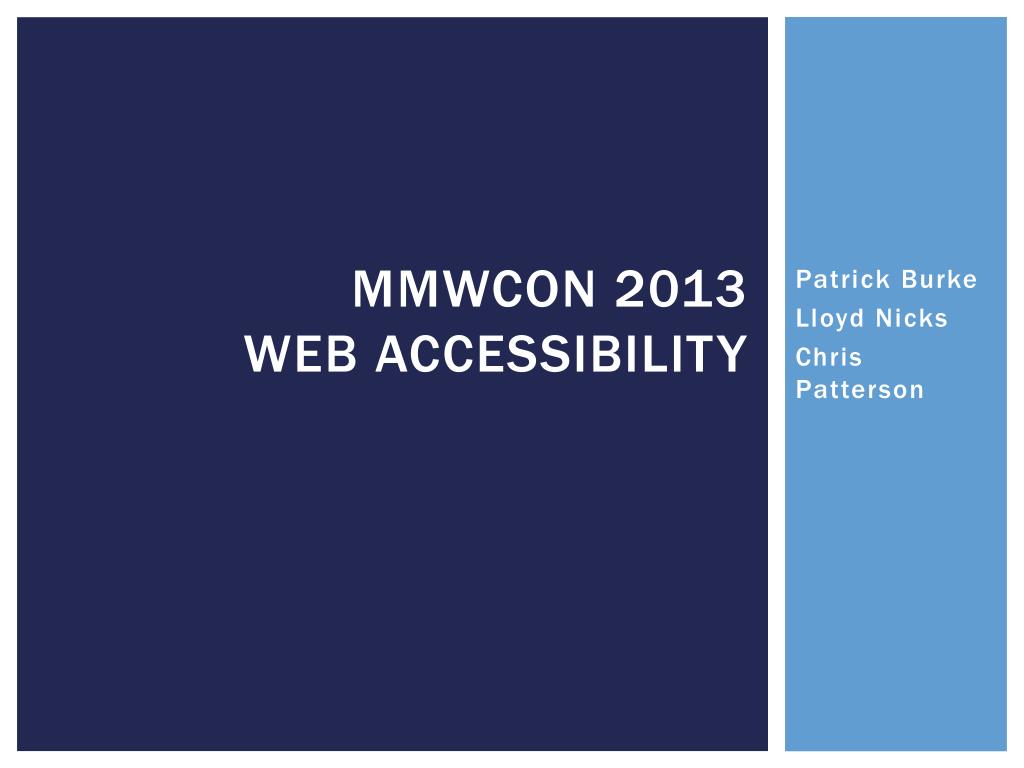 MMWCON 2013
WEB ACCESSIBILITY

Patrick Burke
Lloyd Nicks
Chris Patterson